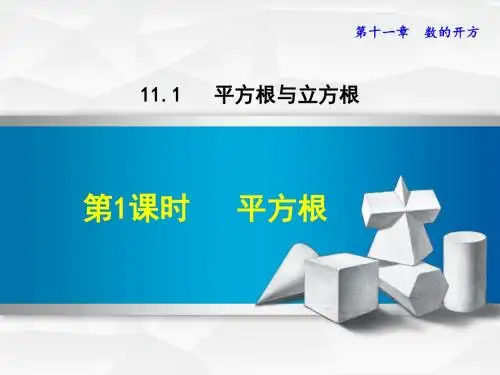 第十一章 数的开方

11.1 平方根与立方根

第1课时 平方根